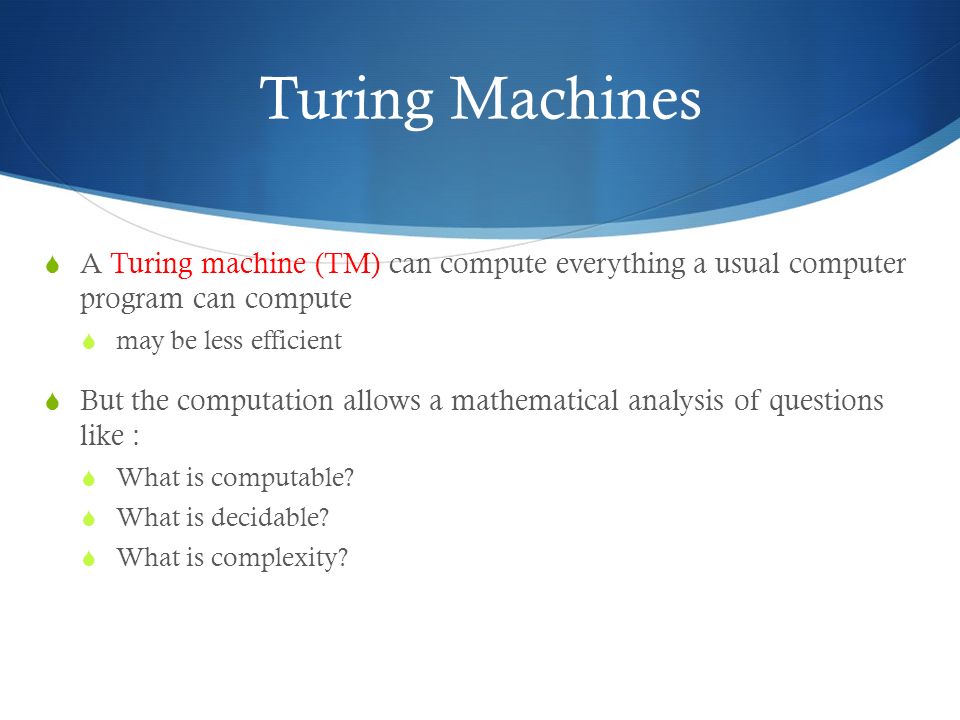 Turing Machines

A Turing machine (TM) can compute everything a usual computer program can compute

may be less efficient

But the computation allows a mathematical analysis of questions like :

What is computable?

What is decidable?

What is complexity?